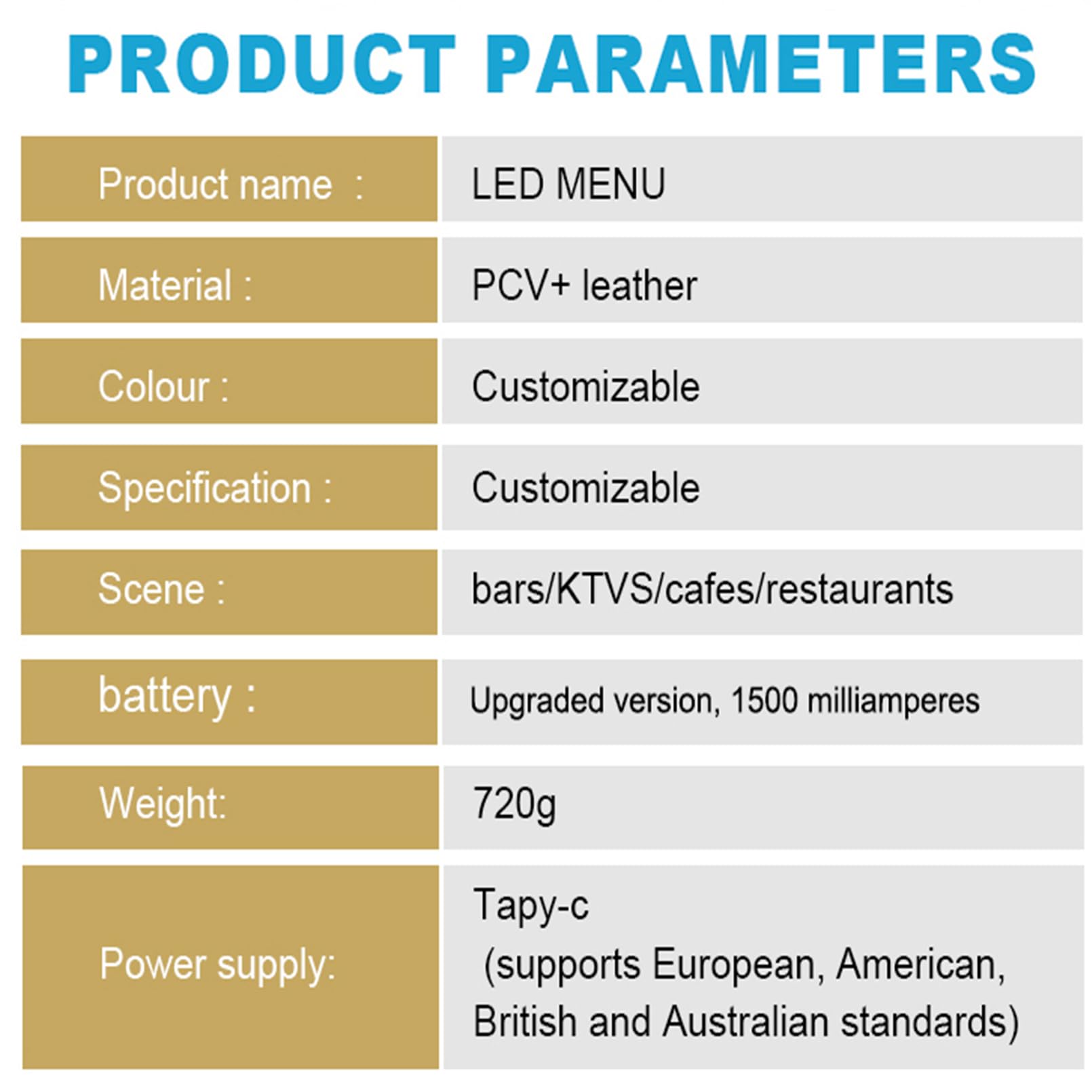 PRODUCT PARAMETERS

| Product name : | LED MENU |
|---|---|
| Material : | PCV+ leather |
| Colour : | Customizable |
| Specification : | Customizable |
| Scene : | bars/KTVS/cafes/restaurants |
| battery : | Upgraded version, 1500 milliamperes |
| Weight: | 720g |
| Power supply: | Tapy-c (supports European, American, British and Australian standards) |